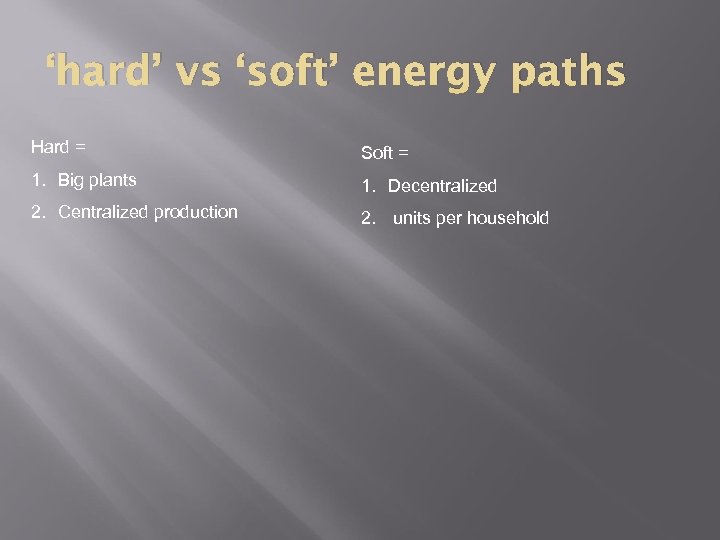 ‘hard’ vs ‘soft’ energy paths

Hard =

1. Big plants
2. Centralized production

Soft =

1. Decentralized
2. units per household